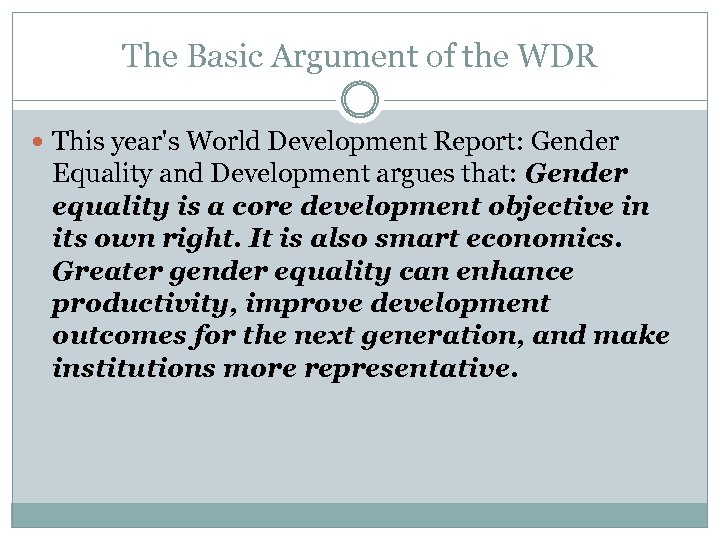 The Basic Argument of the WDR

This year's World Development Report: Gender Equality and Development argues that: Gender equality is a core development objective in its own right. It is also smart economics. Greater gender equality can enhance productivity, improve development outcomes for the next generation, and make institutions more representative.